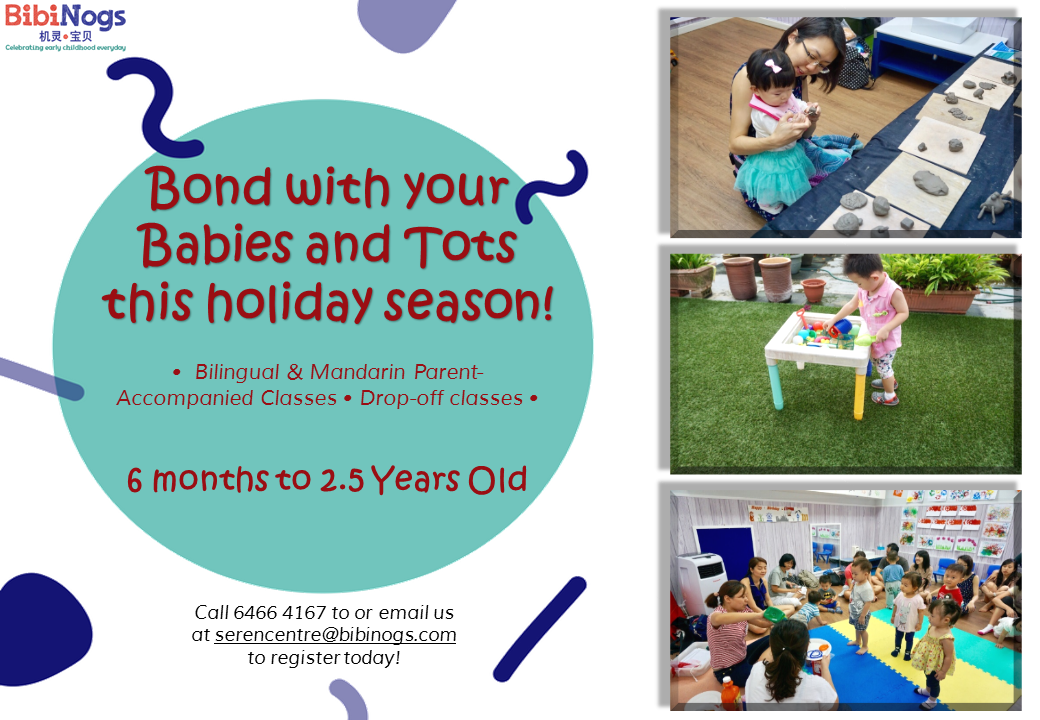 BibiNogs
机灵•宝贝
Celebrating early childhood everyday

Bond with your Babies and Tots this holiday season!

• Bilingual & Mandarin Parent-Accompanied Classes • Drop-off classes •

6 months to 2.5 Years Old

Call 6466 4167 to or email us at serencentre@bibinogs.com to register today!